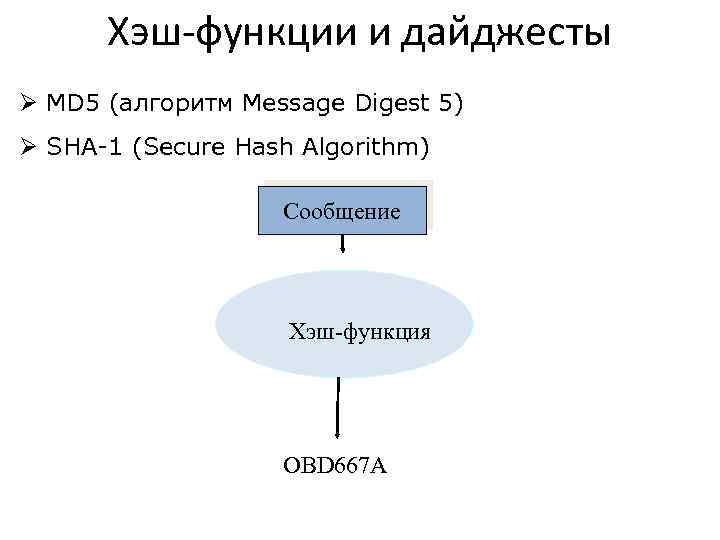 Хэш-функции и дайджесты

➢ MD5 (алгоритм Message Digest 5)

➢ SHA-1 (Secure Hash Algorithm)

Сообщение

Хэш-функция

OBD667A